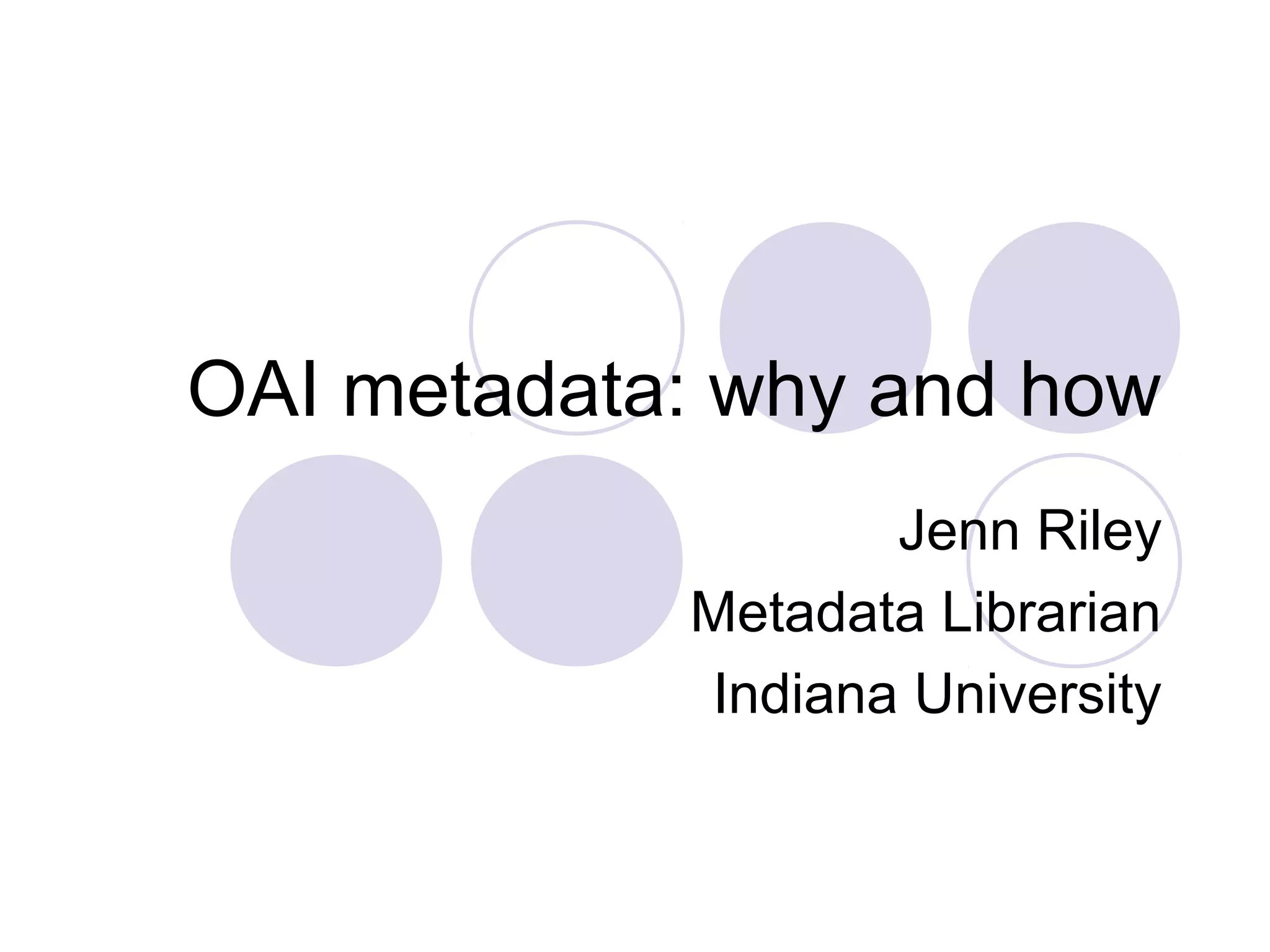 OAI metadata: why and how

Jenn Riley
Metadata Librarian
Indiana University